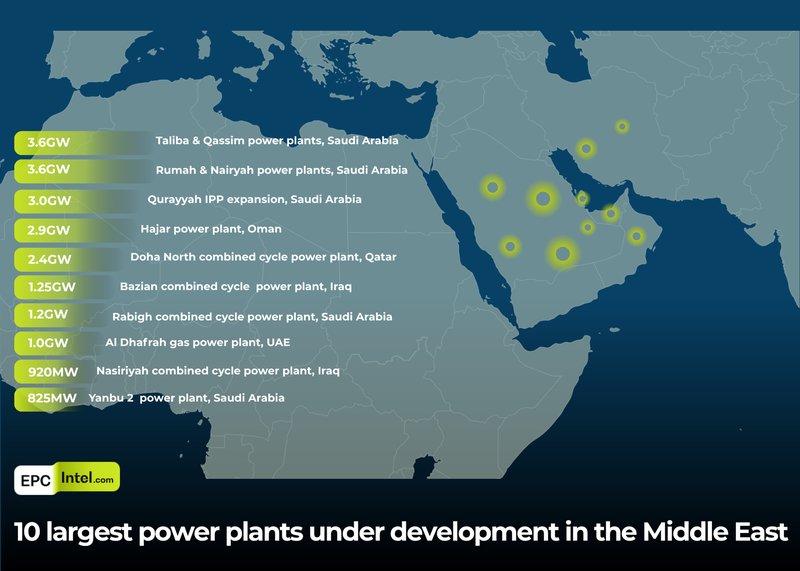 3.6GW Taliba & Qassim power plants, Saudi Arabia

3.6GW Rumah & Nairyah power plants, Saudi Arabia

3.0GW Qurayyah IPP expansion, Saudi Arabia

2.9GW Hajar power plant, Oman

2.4GW Doha North combined cycle power plant, Qatar

1.25GW Bazian combined cycle power plant, Iraq

1.2GW Rabigh combined cycle power plant, Saudi Arabia

1.0GW Al Dhafrah gas power plant, UAE

920MW Nasiriyah combined cycle power plant, Iraq

825MW Yanbu 2 power plant, Saudi Arabia

EPC Intel.com

10 largest power plants under development in the Middle East